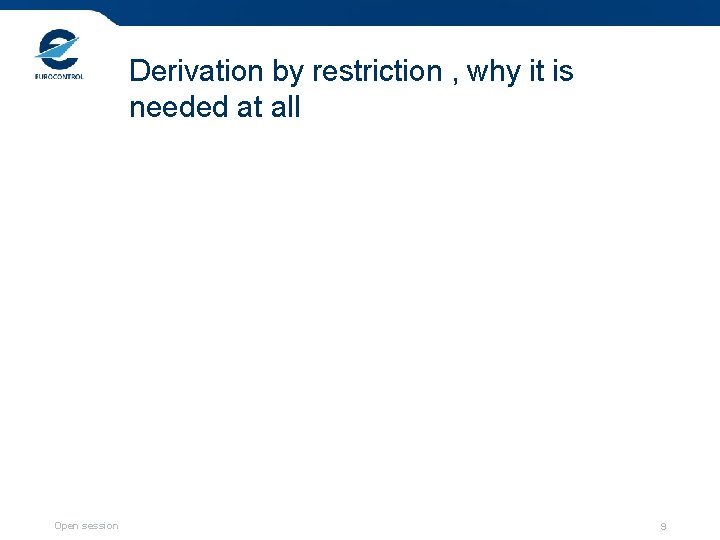 EUROCONTROL

Derivation by restriction , why it is needed at all

Open session

9